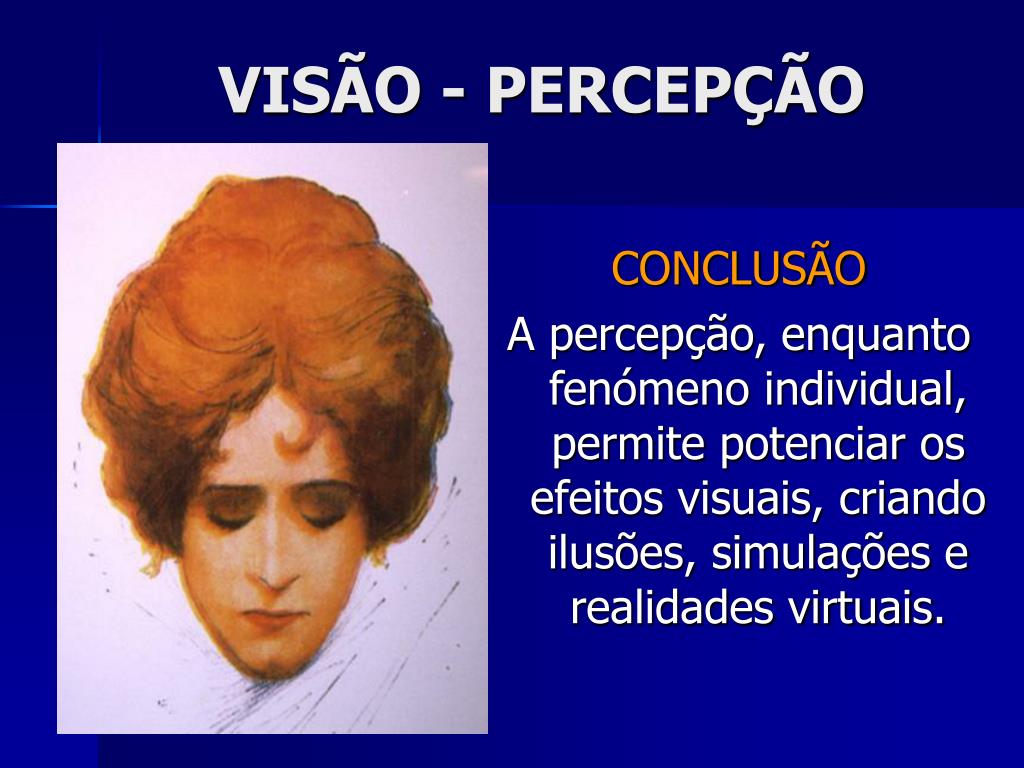 VISÃO - PERCEPÇÃO

CONCLUSÃO

A percepção, enquanto fenómeno individual, permite potenciar os efeitos visuais, criando ilusões, simulações e realidades virtuais.